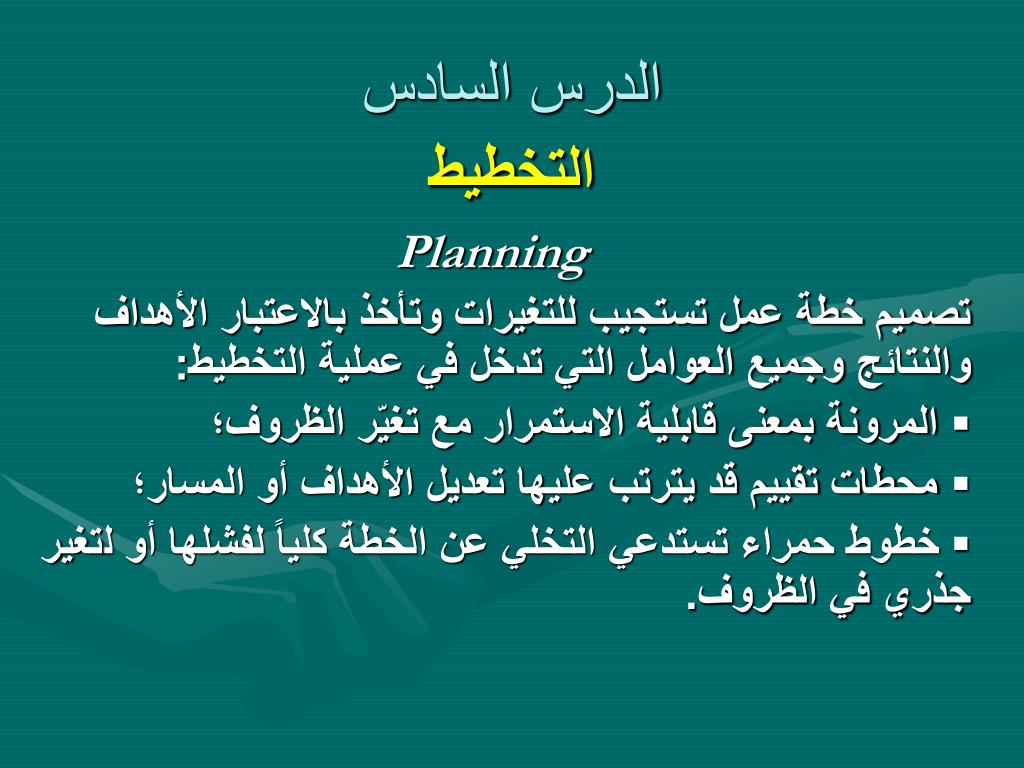 الدرس السادس

التخطيط

Planning

تصميم خطة عمل تستجيب للتغيرات وتأخذ بالاعتبار الأهداف والنتائج وجميع العوامل التي تدخل في عملية التخطيط:

▪ المرونة بمعنى قابلية الاستمرار مع تغيّر الظروف؛

▪ محطات تقييم قد يترتب عليها تعديل الأهداف أو المسار؛

▪ خطوط حمراء تستدعي التخلي عن الخطة كلياً لفشلها أو لتغير جذري في الظروف.